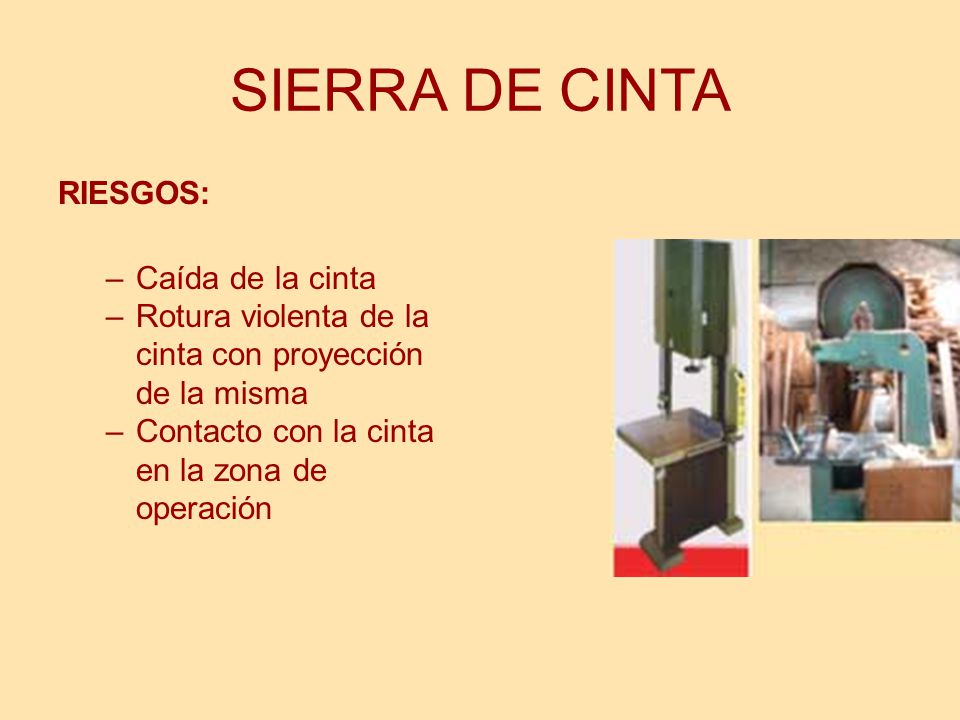 SIERRA DE CINTA

RIESGOS:

– Caída de la cinta
– Rotura violenta de la cinta con proyección de la misma
– Contacto con la cinta en la zona de operación